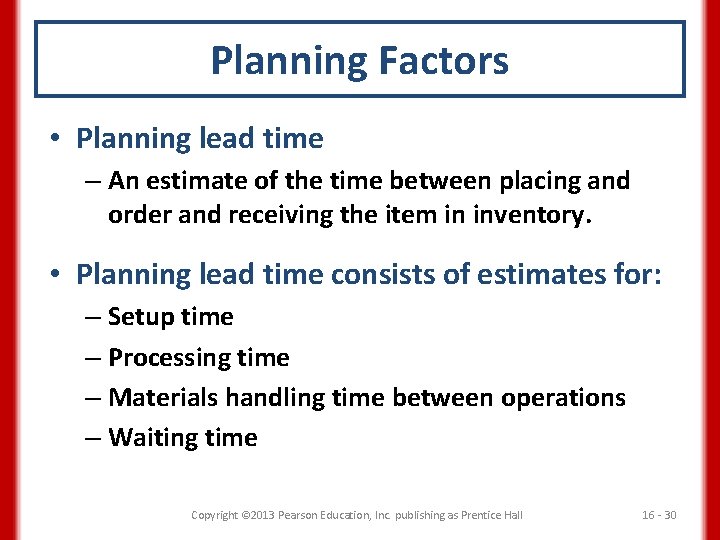 Planning Factors

• Planning lead time
– An estimate of the time between placing and order and receiving the item in inventory.

• Planning lead time consists of estimates for:
– Setup time
– Processing time
– Materials handling time between operations
– Waiting time

Copyright ©2013 Pearson Education, Inc. publishing as Prentice Hall

16 - 30